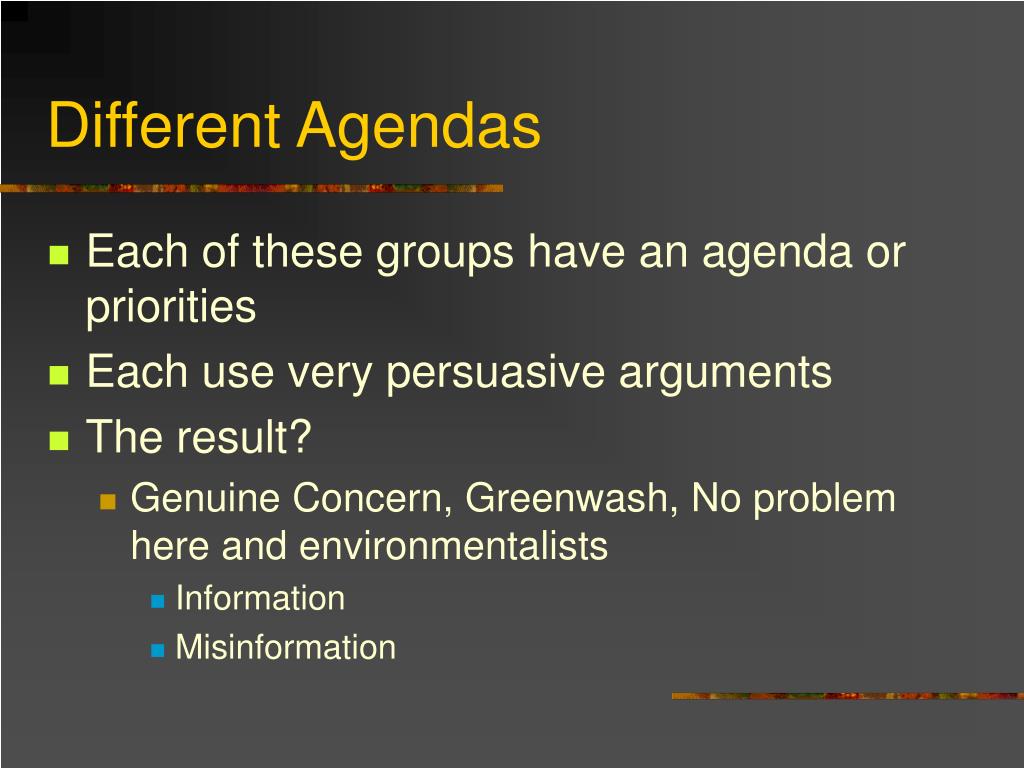 Different Agendas

Each of these groups have an agenda or priorities

Each use very persuasive arguments

The result?

Genuine Concern, Greenwash, No problem here and environmentalists

Information

Misinformation